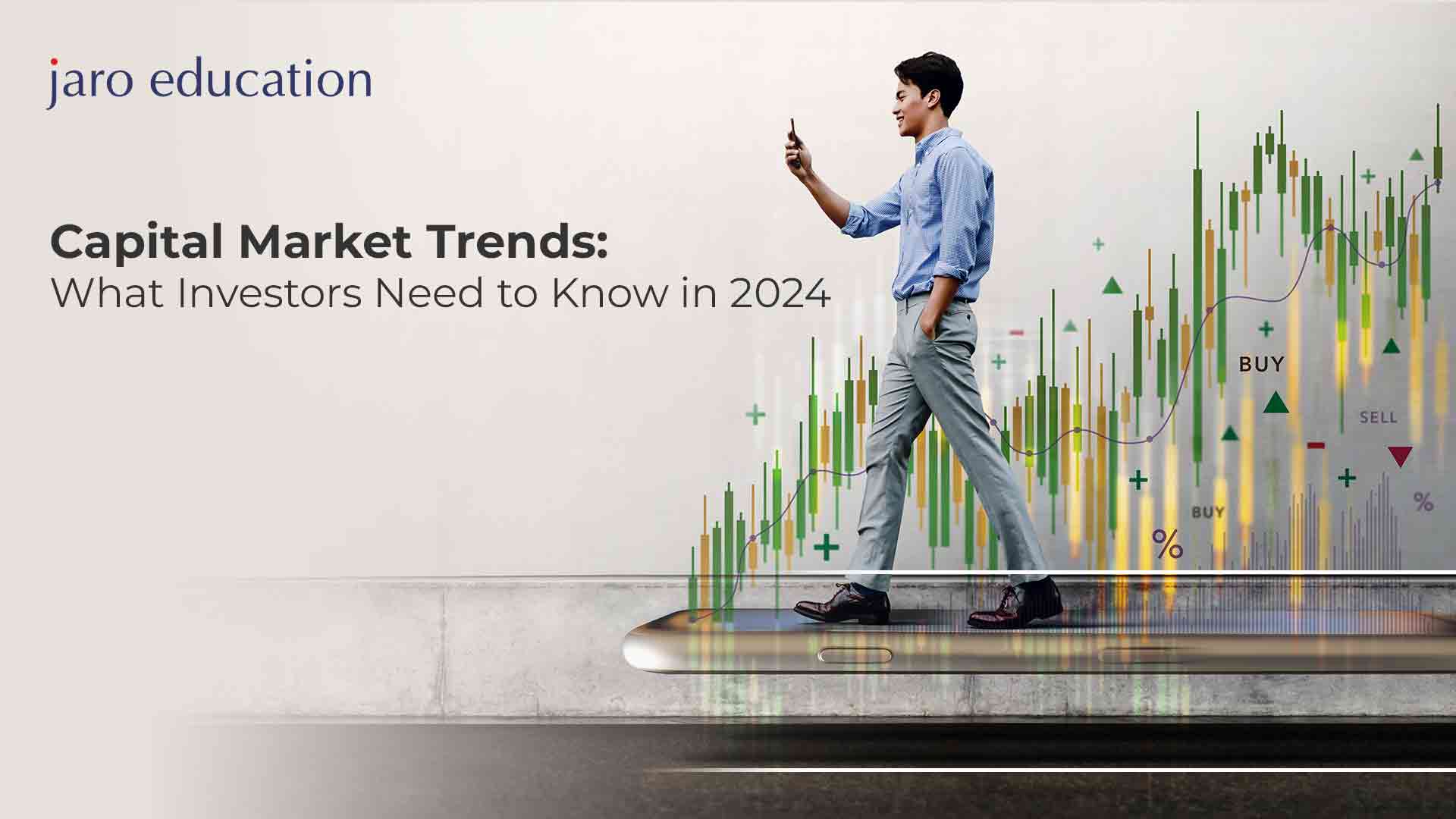 jaro education

Capital Market Trends:
What Investors Need to Know in 2024

BUY

SELL

BUY

%

%